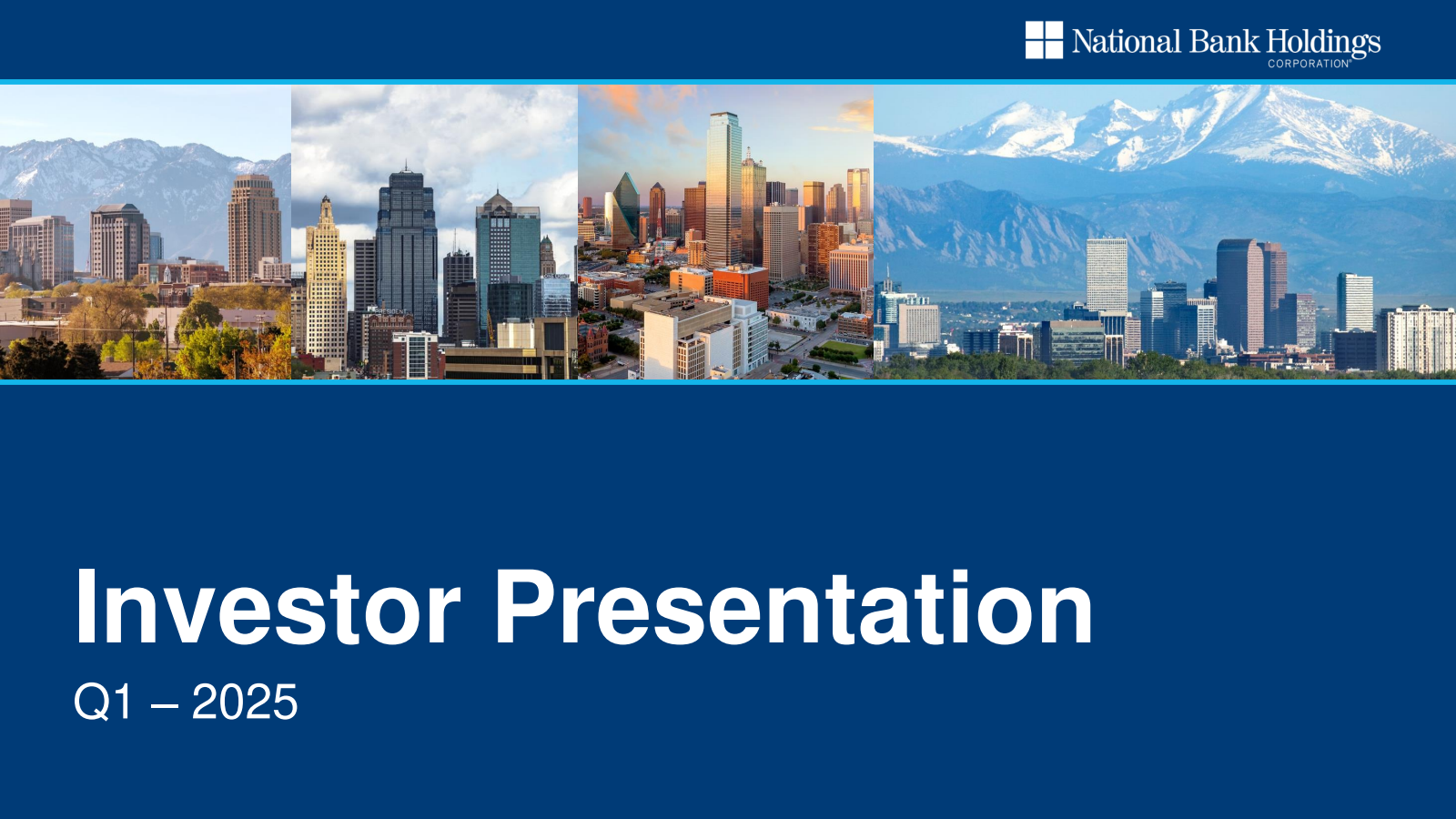 National Bank Holdings
CORPORATION

Investor Presentation
Q1 – 2025